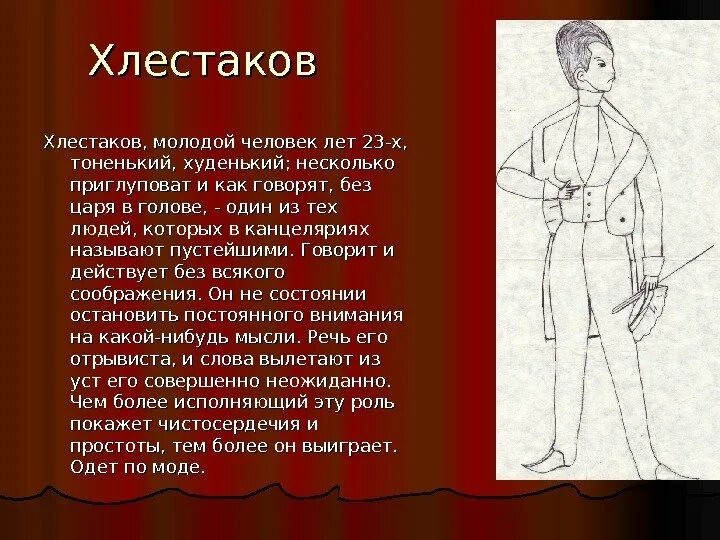 Хлестаков

Хлестаков, молодой человек лет 23-х, тоненький, худенький; несколько приглуповат и как говорят, без царя в голове, - один из тех людей, которых в канцеляриях называют пустейшими. Говорит и действует без всякого соображения. Он не состоянии остановить постоянного внимания на какой-нибудь мысли. Речь его отрывиста, и слова вылетают из уст его совершенно неожиданно. Чем более исполняющий эту роль покажет чистосердечия и простоты, тем более он выиграет. Одет по моде.